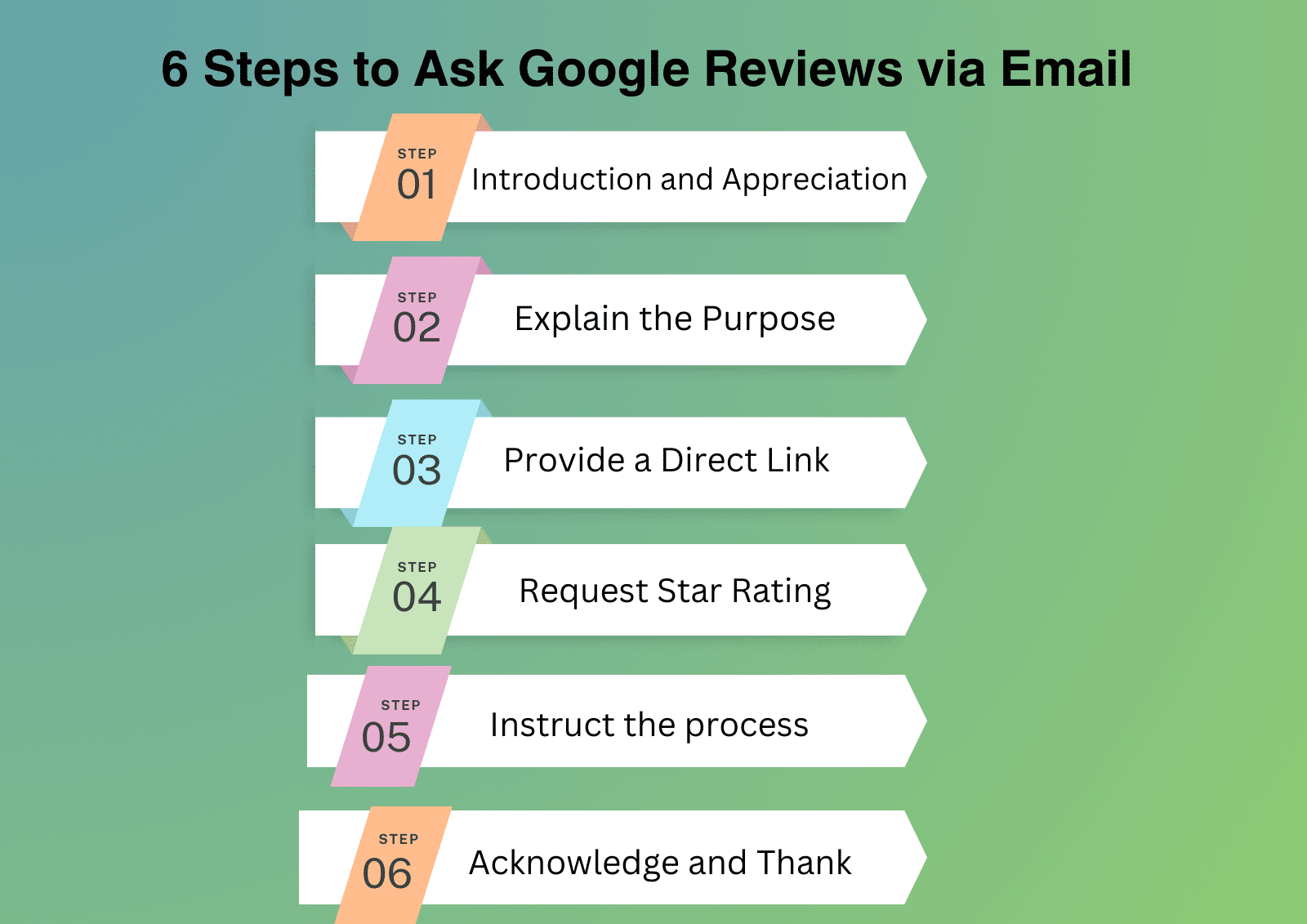 6 Steps to Ask Google Reviews via Email

STEP
01
Introduction and Appreciation

STEP
02
Explain the Purpose

STEP
03
Provide a Direct Link

STEP
04
Request Star Rating

STEP
05
Instruct the process

STEP
06
Acknowledge and Thank